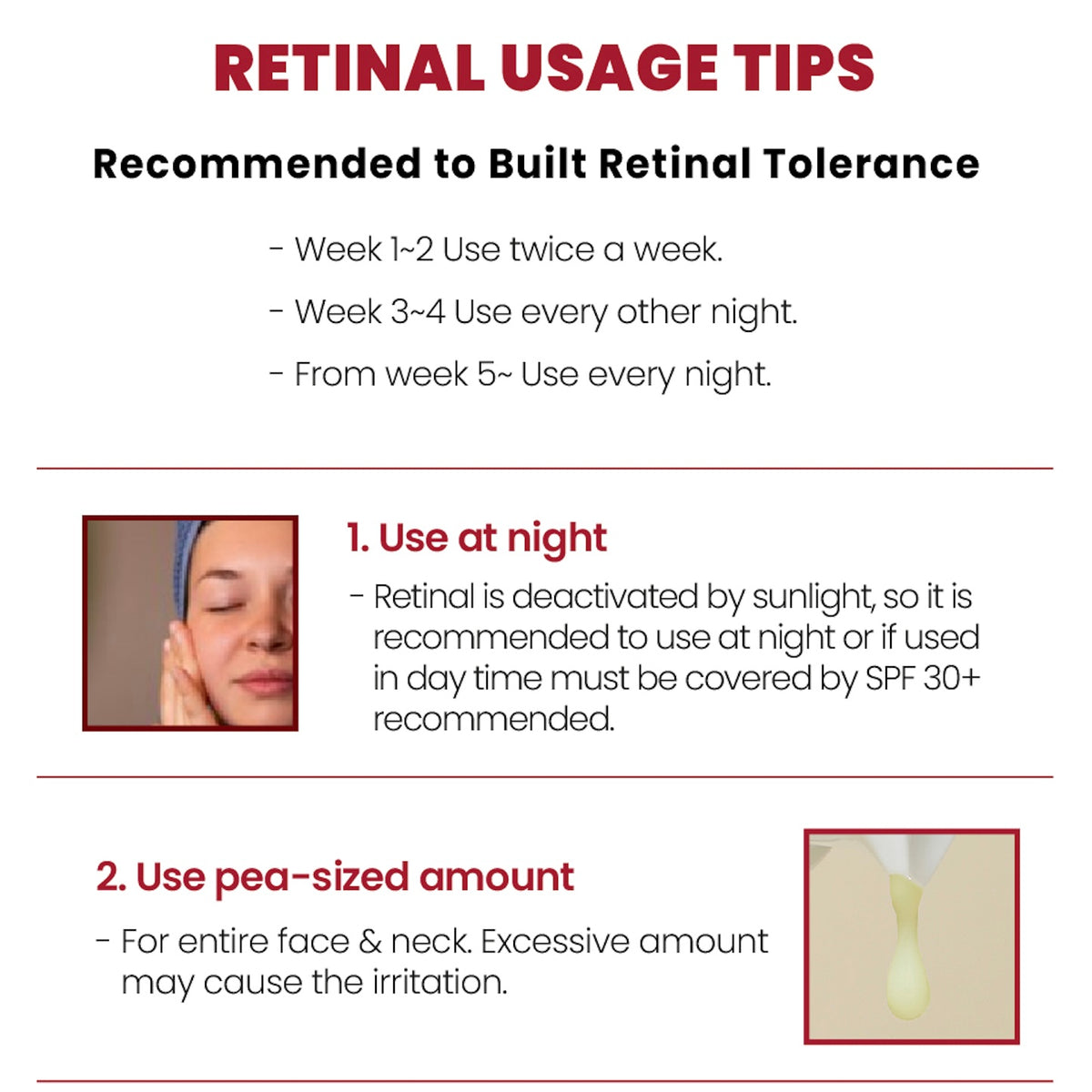 RETINAL USAGE TIPS

Recommended to Built Retinal Tolerance

- Week 1~2 Use twice a week.

- Week 3~4 Use every other night.

- From week 5~ Use every night.

1. Use at night

- Retinal is deactivated by sunlight, so it is recommended to use at night or if used in day time must be covered by SPF 30+ recommended.

2. Use pea-sized amount

- For entire face & neck. Excessive amount may cause the irritation.